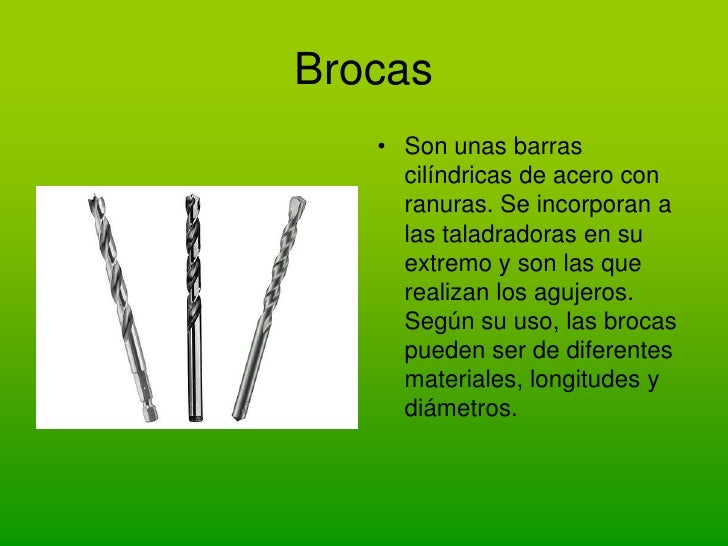 Brocas

• Son unas barras cilíndricas de acero con ranuras. Se incorporan a las taladradoras en su extremo y son las que realizan los agujeros. Según su uso, las brocas pueden ser de diferentes materiales, longitudes y diámetros.